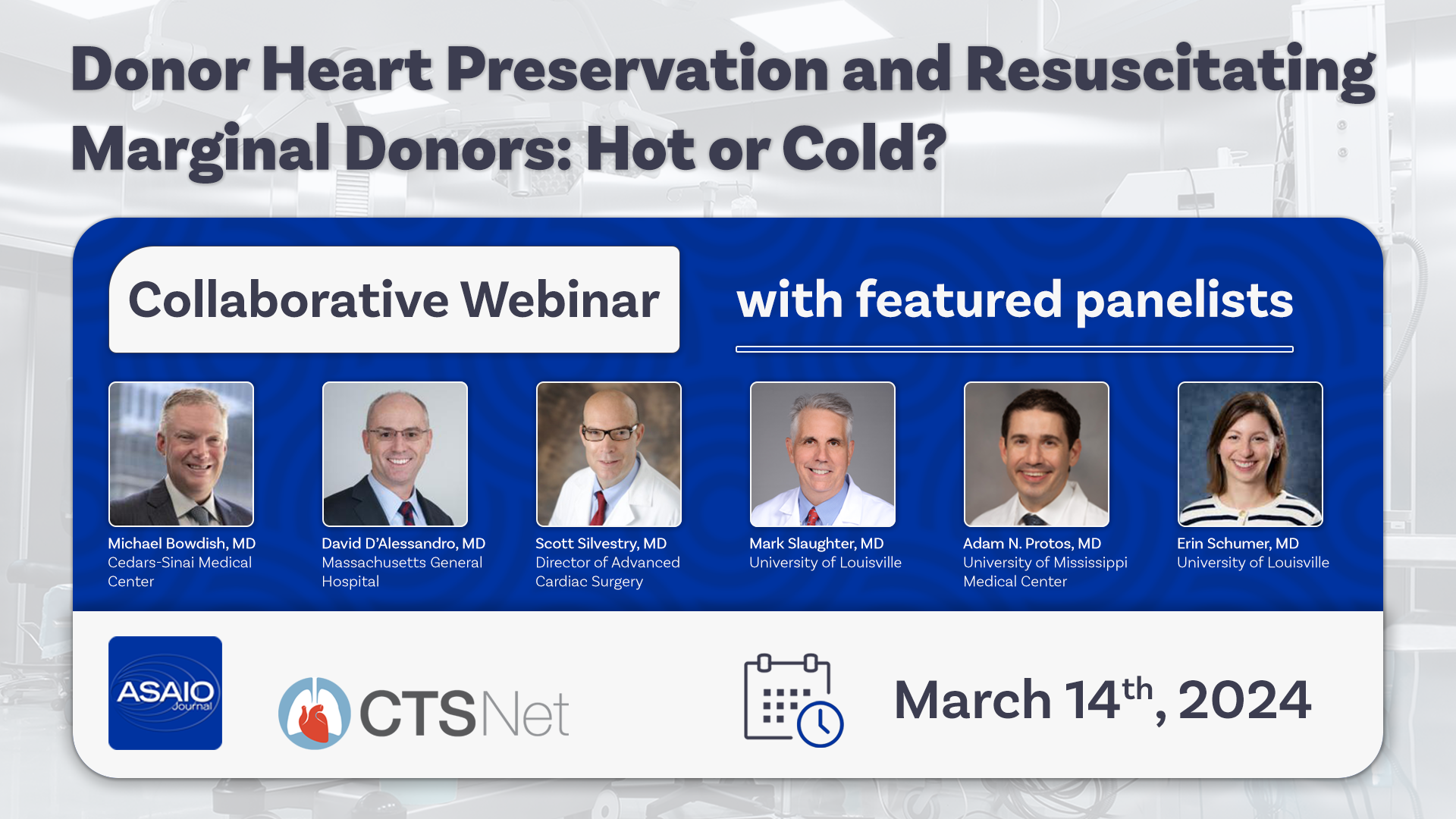 Donor Heart Preservation and Resuscitating Marginal Donors: Hot or Cold?

Collaborative Webinar

with featured panelists

Michael Bowdish, MD
Cedars-Sinai Medical Center

David D'Alessandro, MD
Massachusetts General Hospital

Scott Silvestry, MD
Director of Advanced Cardiac Surgery

Mark Slaughter, MD
University of Louisville

Adam N. Protos, MD
University of Mississippi Medical Center

Erin Schumer, MD
University of Louisville

ASAIO Journal

CTSNet

March 14$^{th}$, 2024